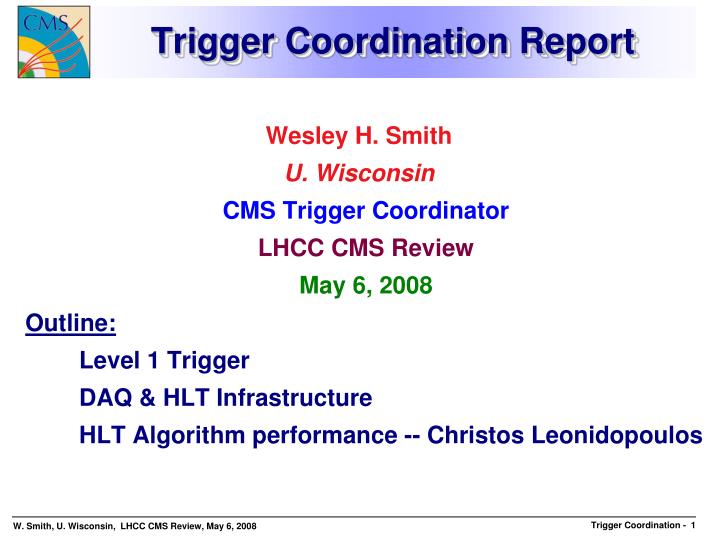 CMS

Trigger Coordination Report

Wesley H. Smith

U. Wisconsin

CMS Trigger Coordinator

LHCC CMS Review

May 6, 2008

Outline:

Level 1 Trigger

DAQ & HLT Infrastructure

HLT Algorithm performance -- Christos Leonidopoulos

W. Smith, U. Wisconsin, LHCC CMS Review, May 6, 2008

Trigger Coordination - 1